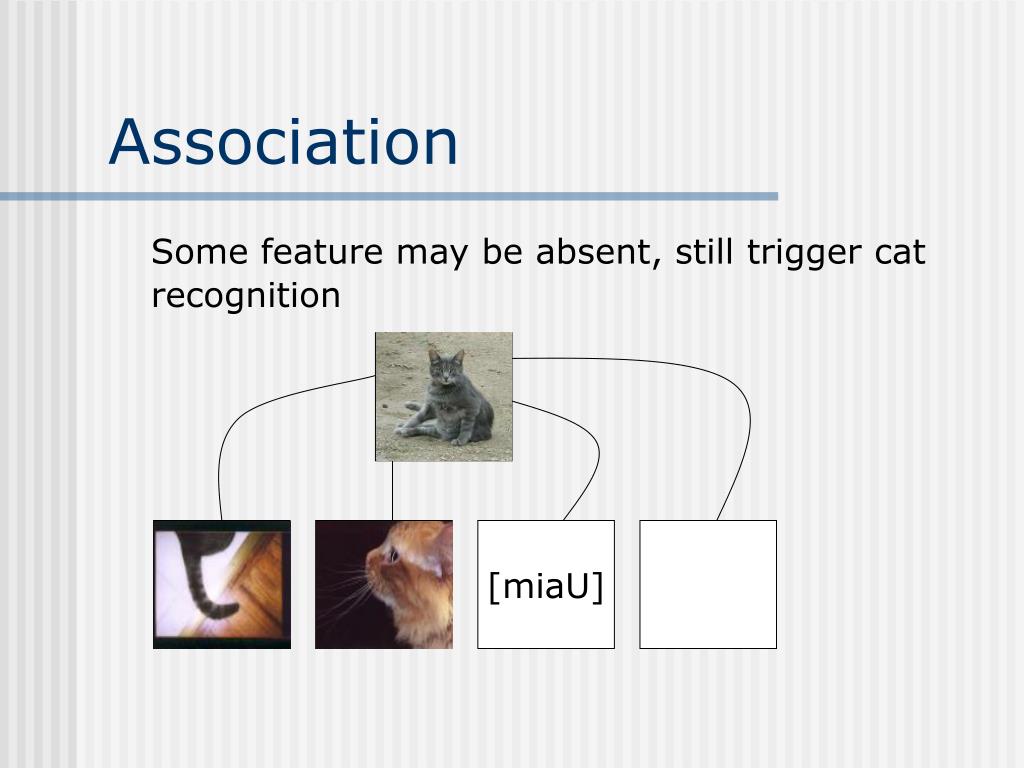 Association

Some feature may be absent, still trigger cat recognition

[miaU]